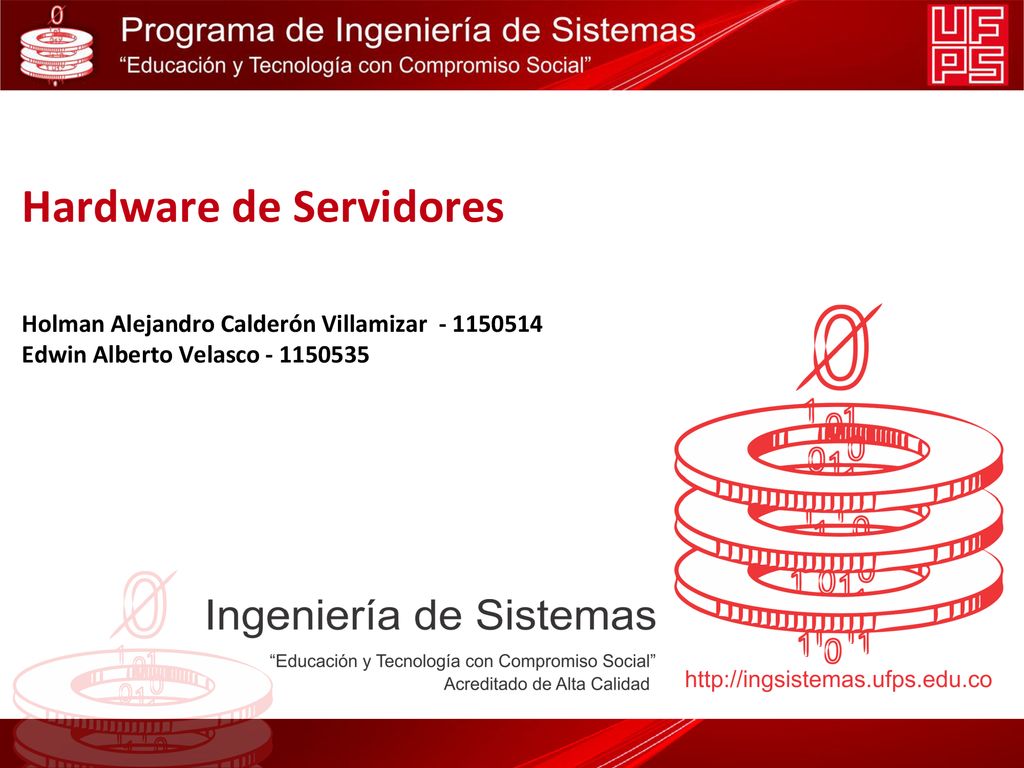 Programa de Ingeniería de Sistemas
"Educación y Tecnología con Compromiso Social"

UFPS

Hardware de Servidores

Holman Alejandro Calderón Villamizar - 1150514
Edwin Alberto Velasco - 1150535

Ingeniería de Sistemas
"Educación y Tecnología con Compromiso Social"
Acreditado de Alta Calidad

http://ingsistemas.ufps.edu.co